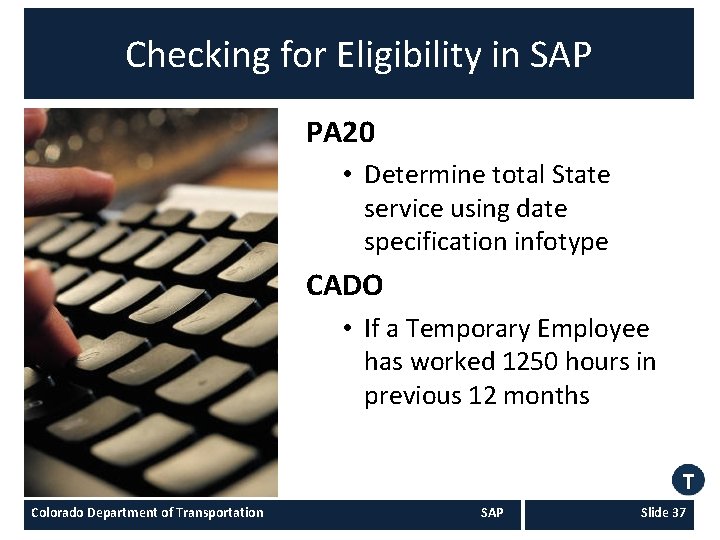 Checking for Eligibility in SAP

PA20

• Determine total State service using date specification infotype

CADO

• If a Temporary Employee has worked 1250 hours in previous 12 months

T

Colorado Department of Transportation

SAP

Slide 37